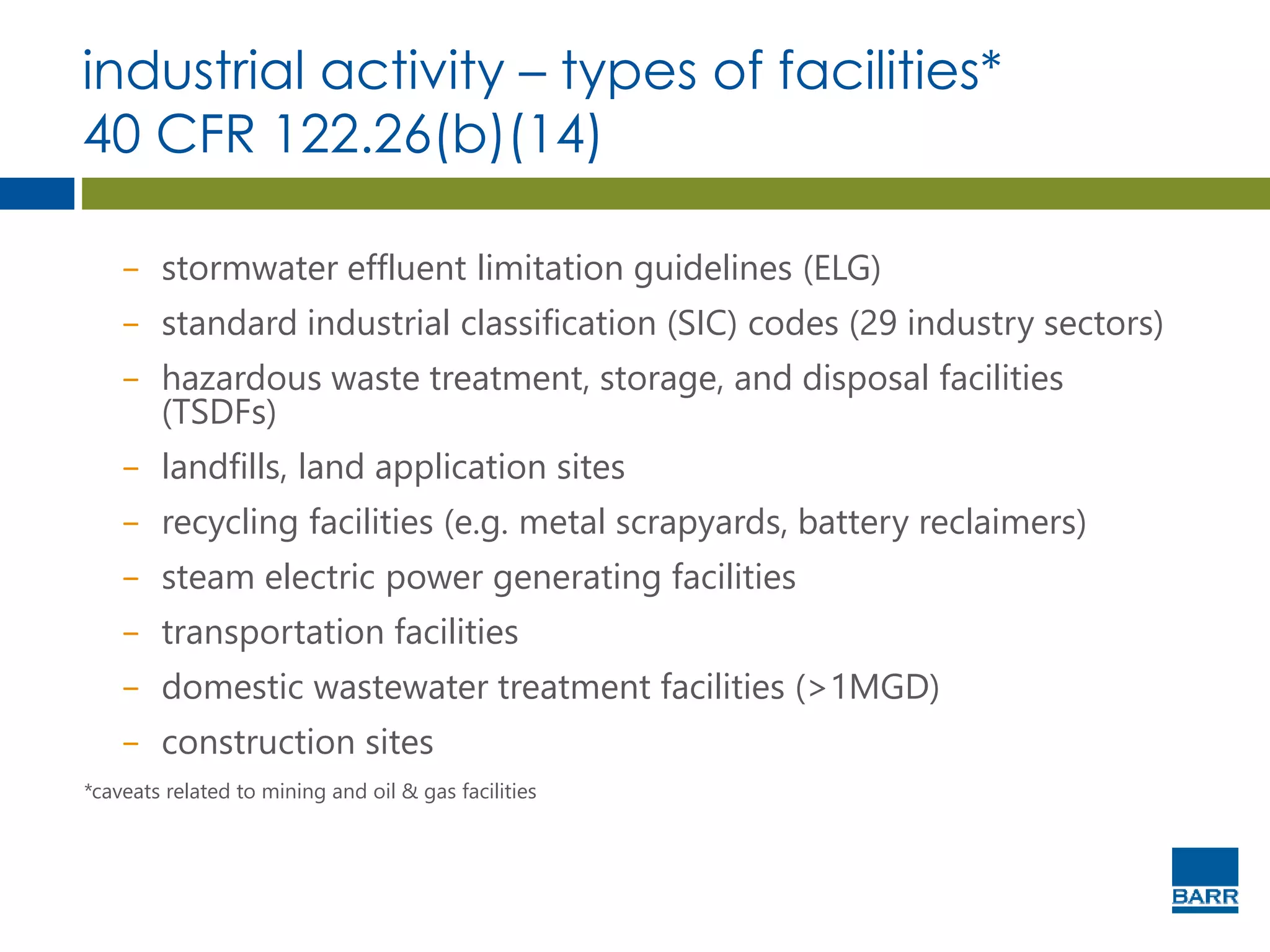 industrial activity – types of facilities*
40 CFR 122.26(b)(14)

– stormwater effluent limitation guidelines (ELG)
– standard industrial classification (SIC) codes (29 industry sectors)
– hazardous waste treatment, storage, and disposal facilities (TSDFs)
– landfills, land application sites
– recycling facilities (e.g. metal scrapyards, battery reclaimers)
– steam electric power generating facilities
– transportation facilities
– domestic wastewater treatment facilities (>1MGD)
– construction sites

*caveats related to mining and oil & gas facilities

BARR